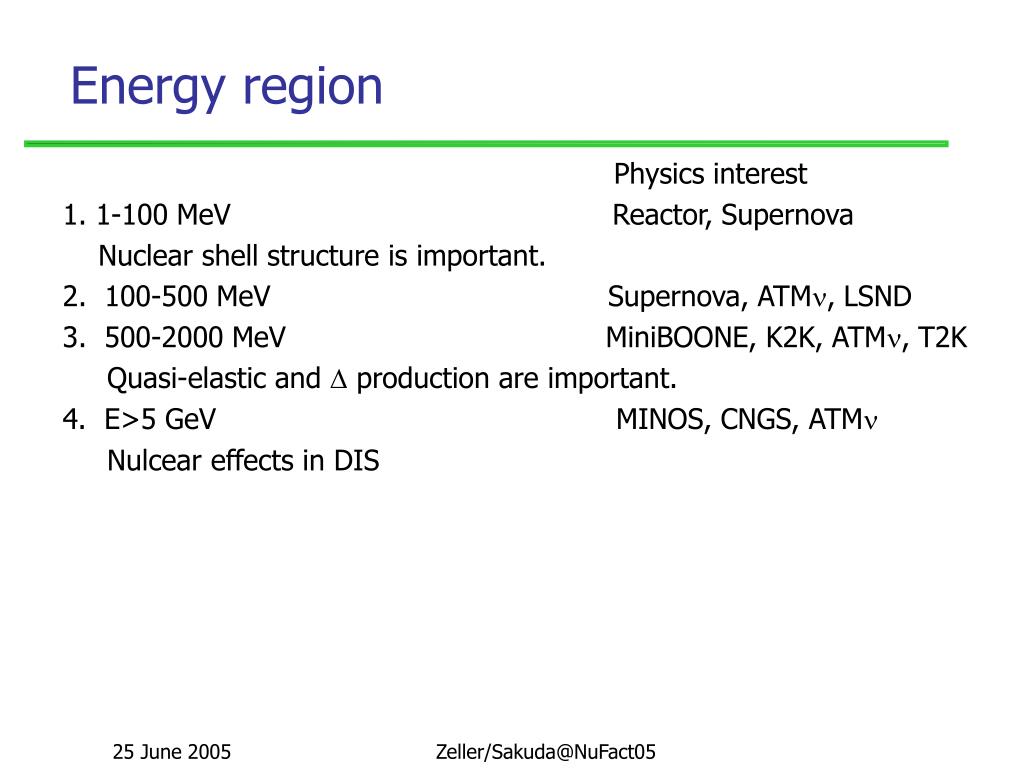 Energy region

Physics interest

1. 1-100 MeV Reactor, Supernova

Nuclear shell structure is important.

2. 100-500 MeV Supernova, ATM$\nu$, LSND

3. 500-2000 MeV MiniBOONE, K2K, ATM$\nu$, T2K

Quasi-elastic and $\Delta$ production are important.

4. E>5 GeV MINOS, CNGS, ATM$\nu$

Nulcear effects in DIS

25 June 2005

Zeller/Sakuda@NuFact05